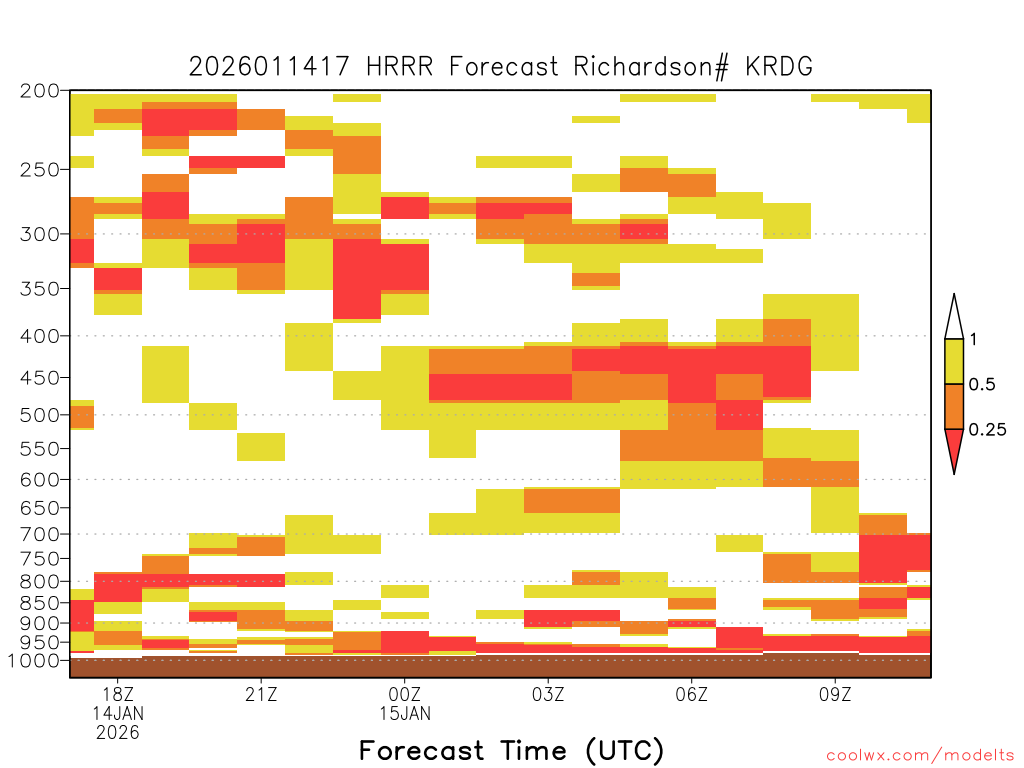 2026011417 HRRR Forecast Richardson# KRDG

200
250
300
350
400
450
500
550
600
650
700
750
800
850
900
950
1000

1
0.5
0.25

18Z
14JAN
2026
21Z
00Z
15JAN
03Z
06Z
09Z

Forecast Time (UTC)

coolwx.com/modelts